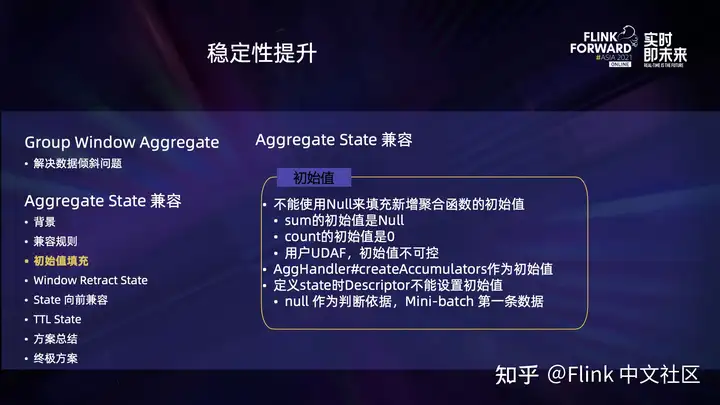 稳定性提升

FLINK FORWARD #ASIA 2021 ONLINE 实时即未来 REAL-TIME IS THE FUTURE

Group Window Aggregate
• 解决数据倾斜问题

Aggregate State 兼容
• 背景
• 兼容规则
• 初始值填充
• Window Retract State
• State 向前兼容
• TTL State
• 方案总结
• 终极方案

Aggregate State 兼容

初始值
• 不能使用Null来填充新增聚合函数的初始值
  • sum的初始值是Null
  • count的初始值是0
  • 用户UDAF，初始值不可控
• AggHandler#createAccumulators作为初始值
• 定义state时Descriptor不能设置初始值
  • null 作为判断依据，Mini-batch 第一条数据

知乎 @Flink 中文社区